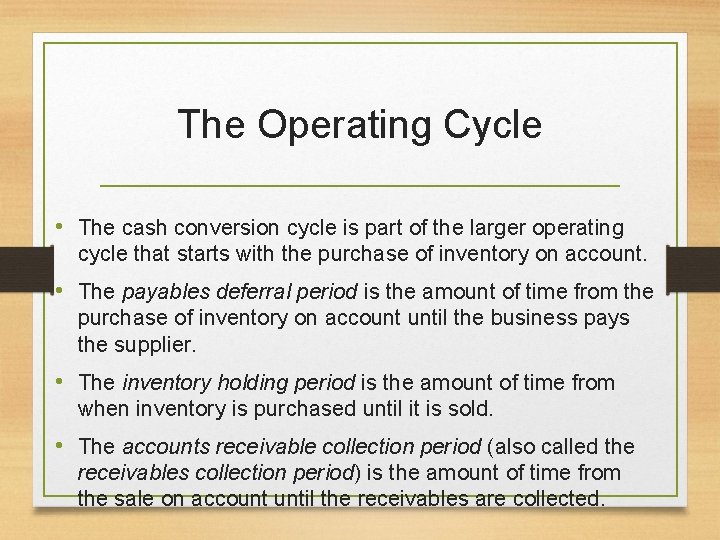 The Operating Cycle

• The cash conversion cycle is part of the larger operating cycle that starts with the purchase of inventory on account.

• The payables deferral period is the amount of time from the purchase of inventory on account until the business pays the supplier.

• The inventory holding period is the amount of time from when inventory is purchased until it is sold.

• The accounts receivable collection period (also called the receivables collection period) is the amount of time from the sale on account until the receivables are collected.